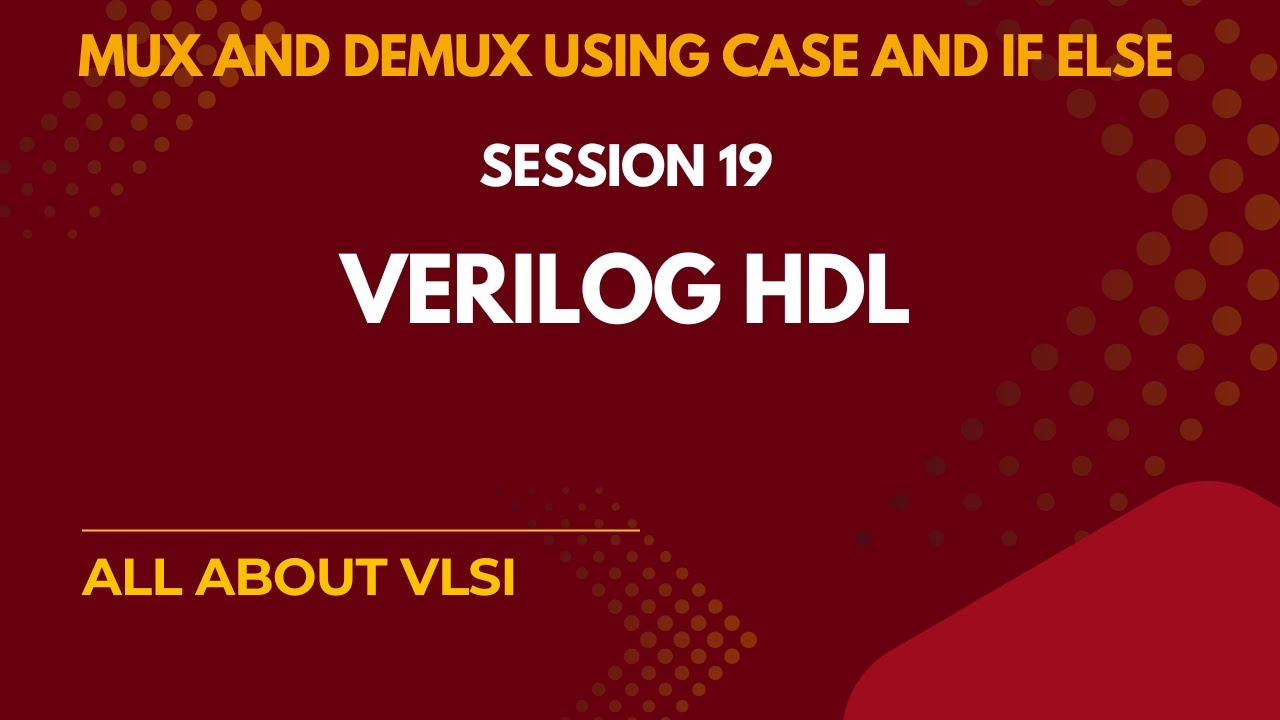 MUX AND DEMUX USING CASE AND IF ELSE

SESSION 19

VERILOG HDL

ALL ABOUT VLSI